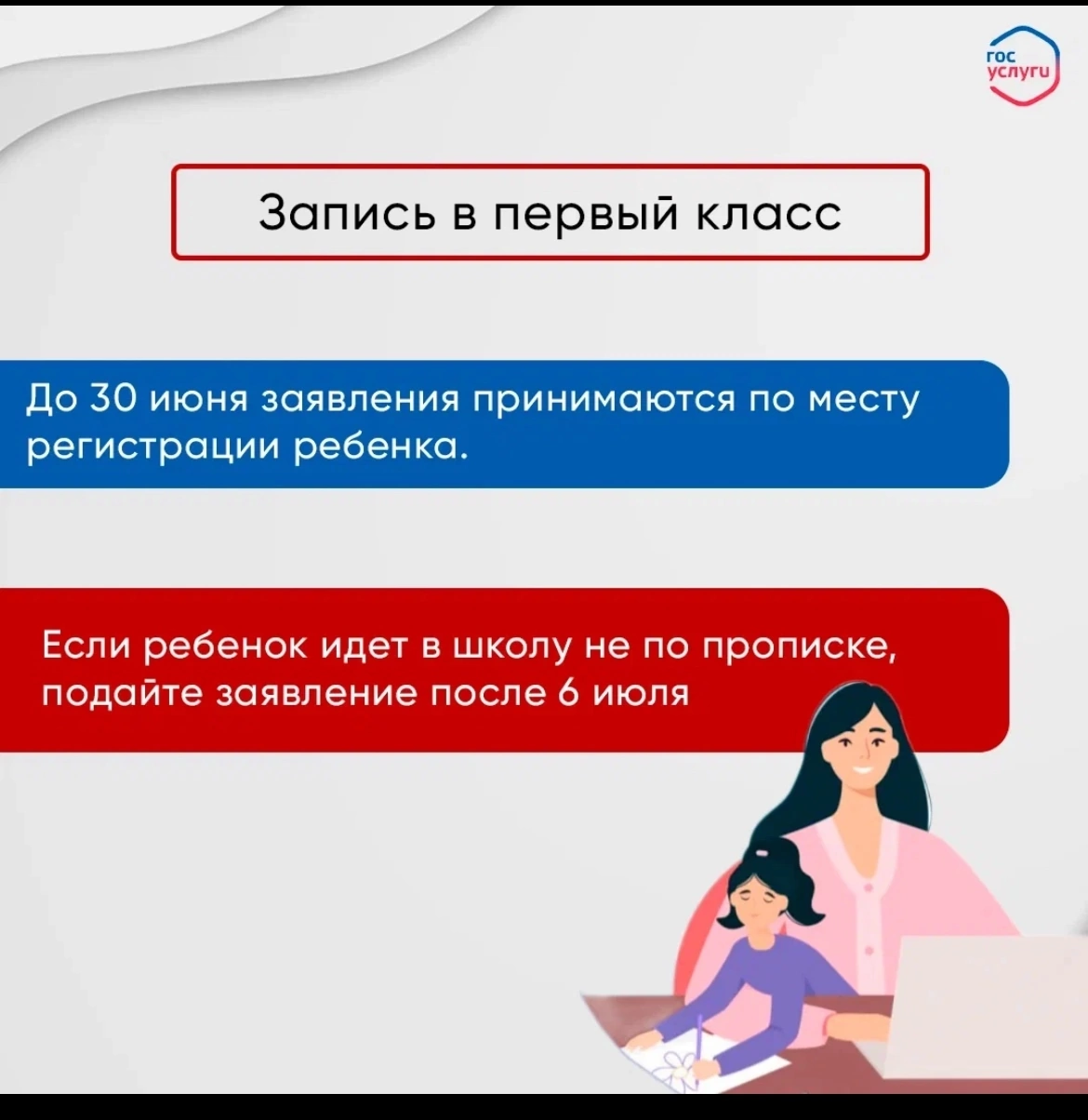 гос услуги

Запись в первый класс

До 30 июня заявления принимаются по месту регистрации ребенка.

Если ребенок идет в школу не по прописке, подайте заявление после 6 июля